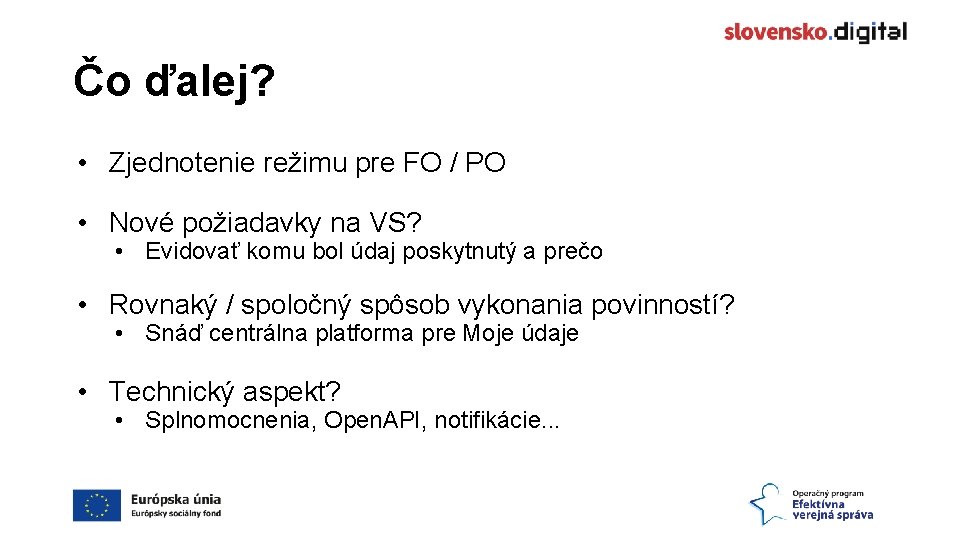 slovensko.digital

Čo ďalej?

• Zjednotenie režimu pre FO / PO

• Nové požiadavky na VS?
  • Evidovať komu bol údaj poskytnutý a prečo

• Rovnaký / spoločný spôsob vykonania povinností?
  • Snáď centrálna platforma pre Moje údaje

• Technický aspekt?
  • Splnomocnenia, Open.API, notifikácie...

Európska únia
Európsky sociálny fond

Operačný program
Efektívna verejná správa